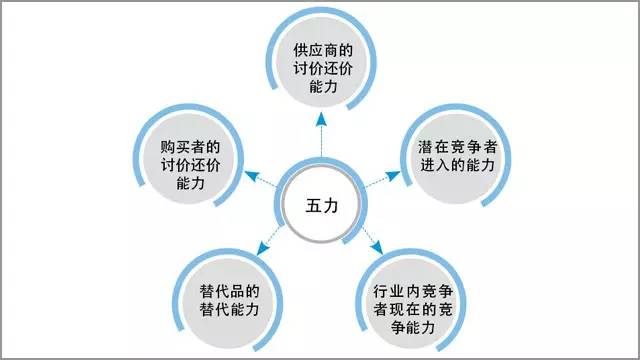 供应商的讨价还价能力

购买者的讨价还价能力

潜在竞争者进入的能力

五力

替代品的替代能力

行业内竞争者现在的竞争能力